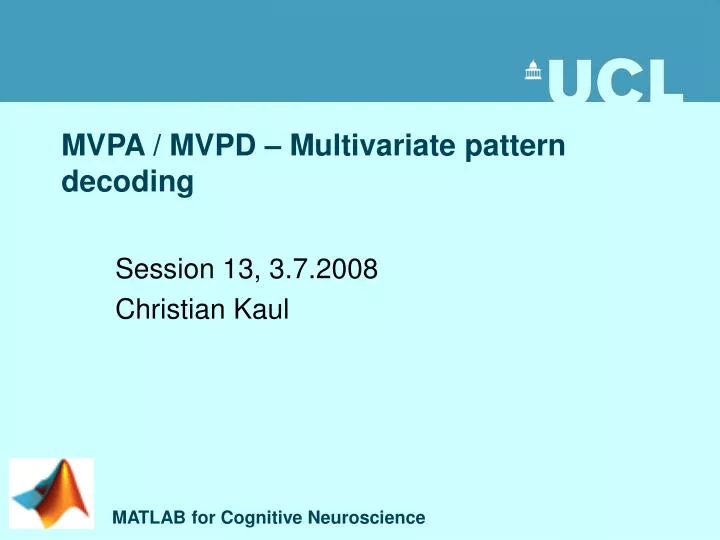 UCL

MVPA / MVPD – Multivariate pattern decoding

Session 13, 3.7.2008
Christian Kaul

MATLAB for Cognitive Neuroscience